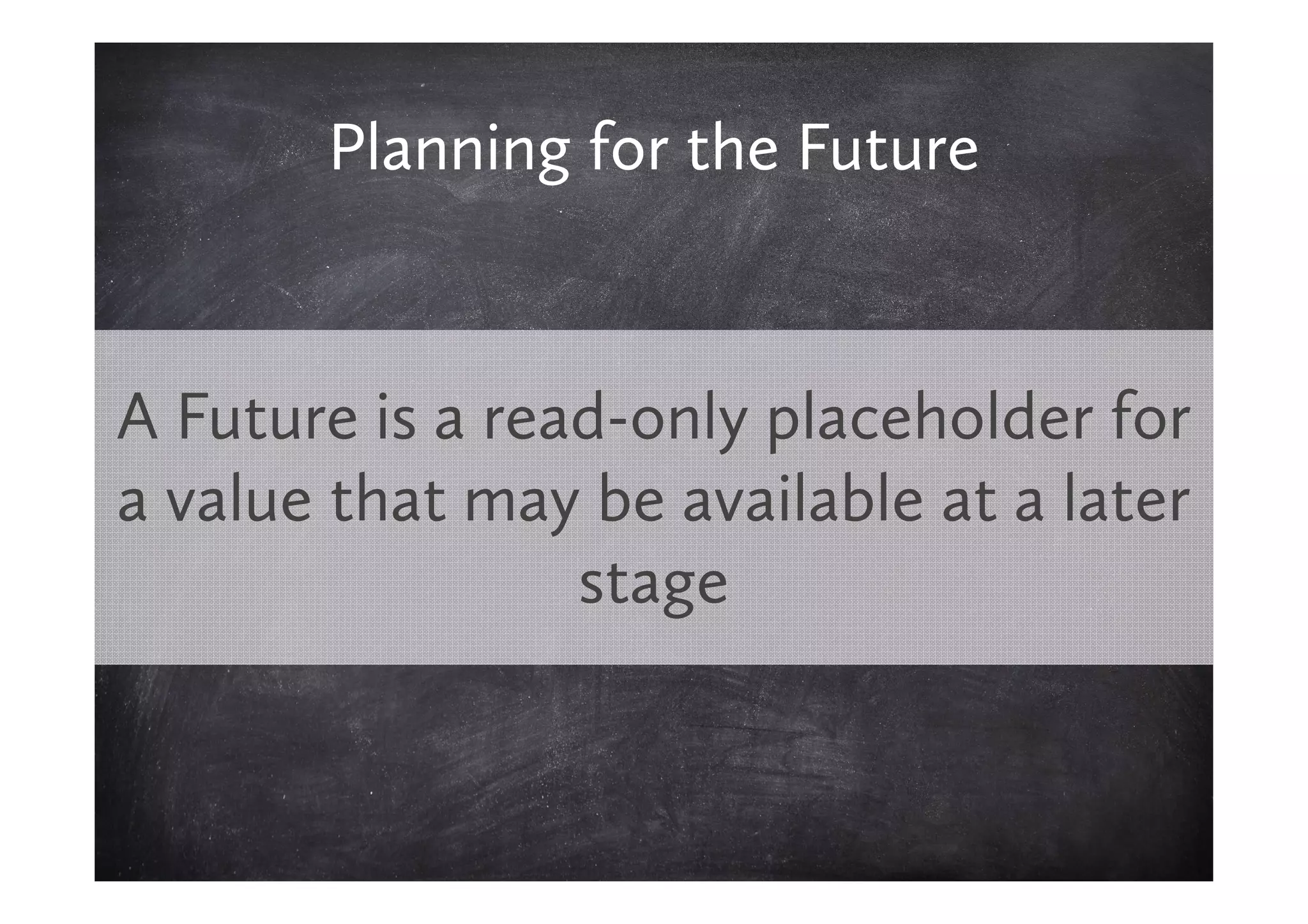 Planning for the Future

A Future is a read-only placeholder for a value that may be available at a later stage